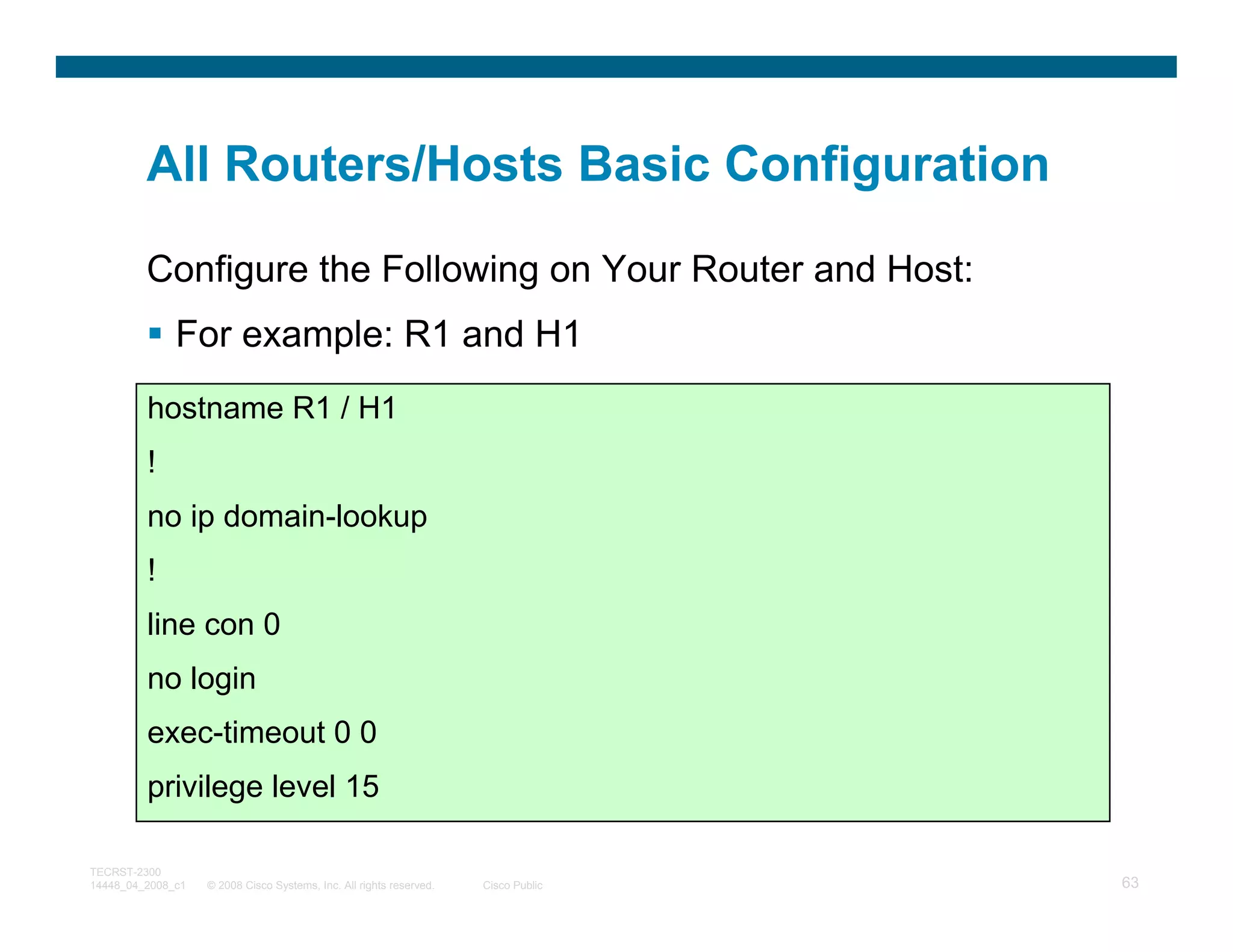 All Routers/Hosts Basic Configuration

Configure the Following on Your Router and Host:

▪ For example: R1 and H1

hostname R1 / H1
!
no ip domain-lookup
!
line con 0
no login
exec-timeout 0 0
privilege level 15

TECRST-2300
14448_04_2008_c1 © 2008 Cisco Systems, Inc. All rights reserved. Cisco Public 63